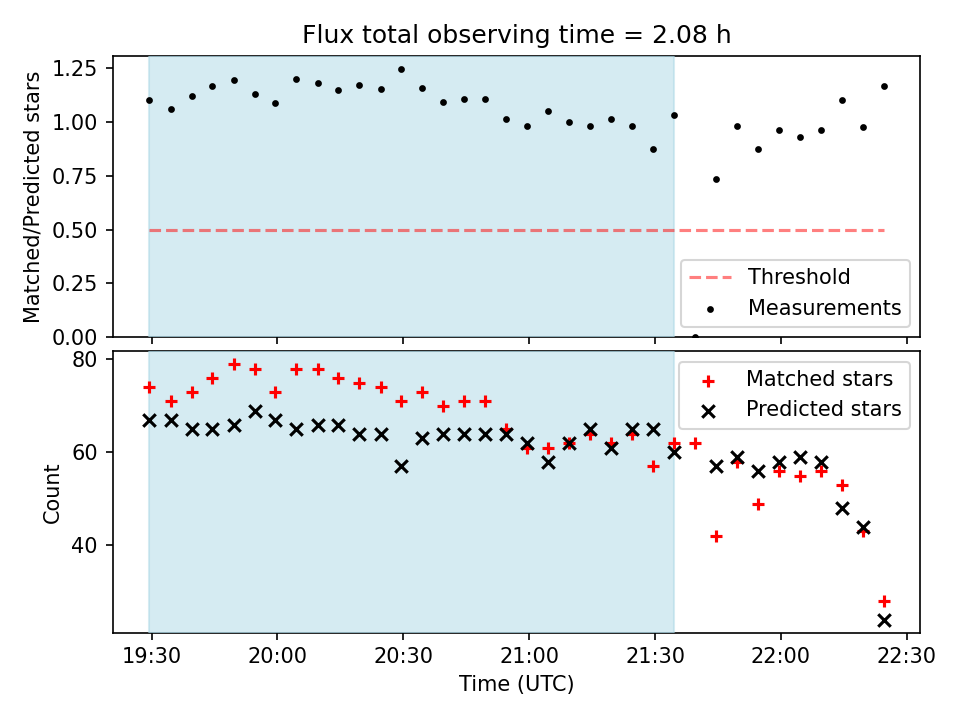 Flux total observing time = 2.08 h

Matched/Predicted stars

1.25
1.00
0.75
0.50
0.25
0.00

Threshold
Measurements

Count

80
60
40

Matched stars
Predicted stars

19:30
20:00
20:30
21:00
21:30
22:00
22:30

Time (UTC)